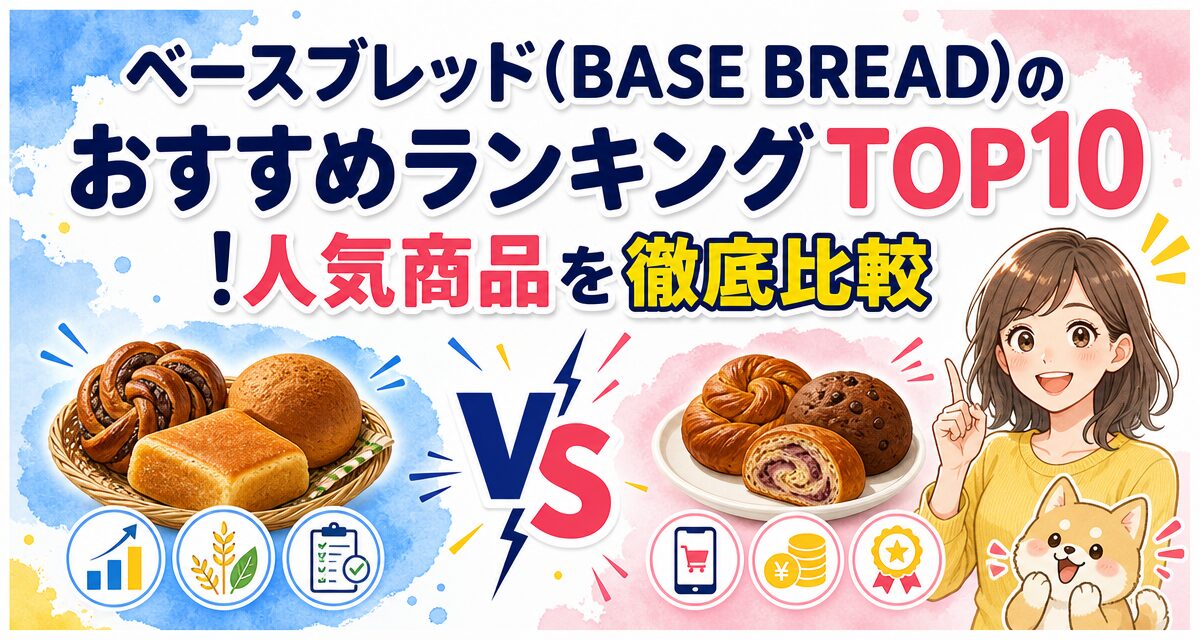 ベースブレッド(BASE BREAD)の
おすすめランキングTOP10
!人気商品を徹底比較

VS

¥